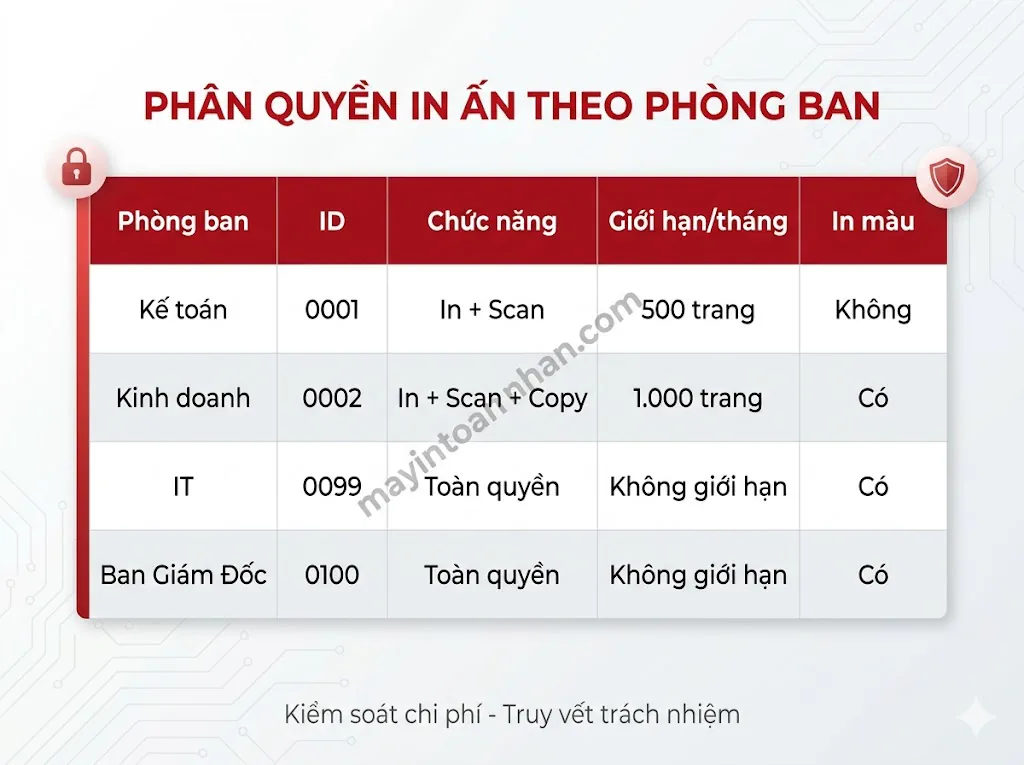 PHÂN QUYỀN IN ẤN THEO PHÒNG BAN

| Phòng ban | ID | Chức năng | Giới hạn/tháng | In màu |
|---|---|---|---|---|
| Kế toán | 0001 | In + Scan | 500 trang | Không |
| Kinh doanh | 0002 | In + Scan + Copy | 1.000 trang | Có |
| IT | 0099 | Toàn quyền | Không giới hạn | Có |
| Ban Giám Đốc | 0100 | Toàn quyền | Không giới hạn | Có |

mayintoannhan.com

Kiểm soát chi phí - Truy vết trách nhiệm